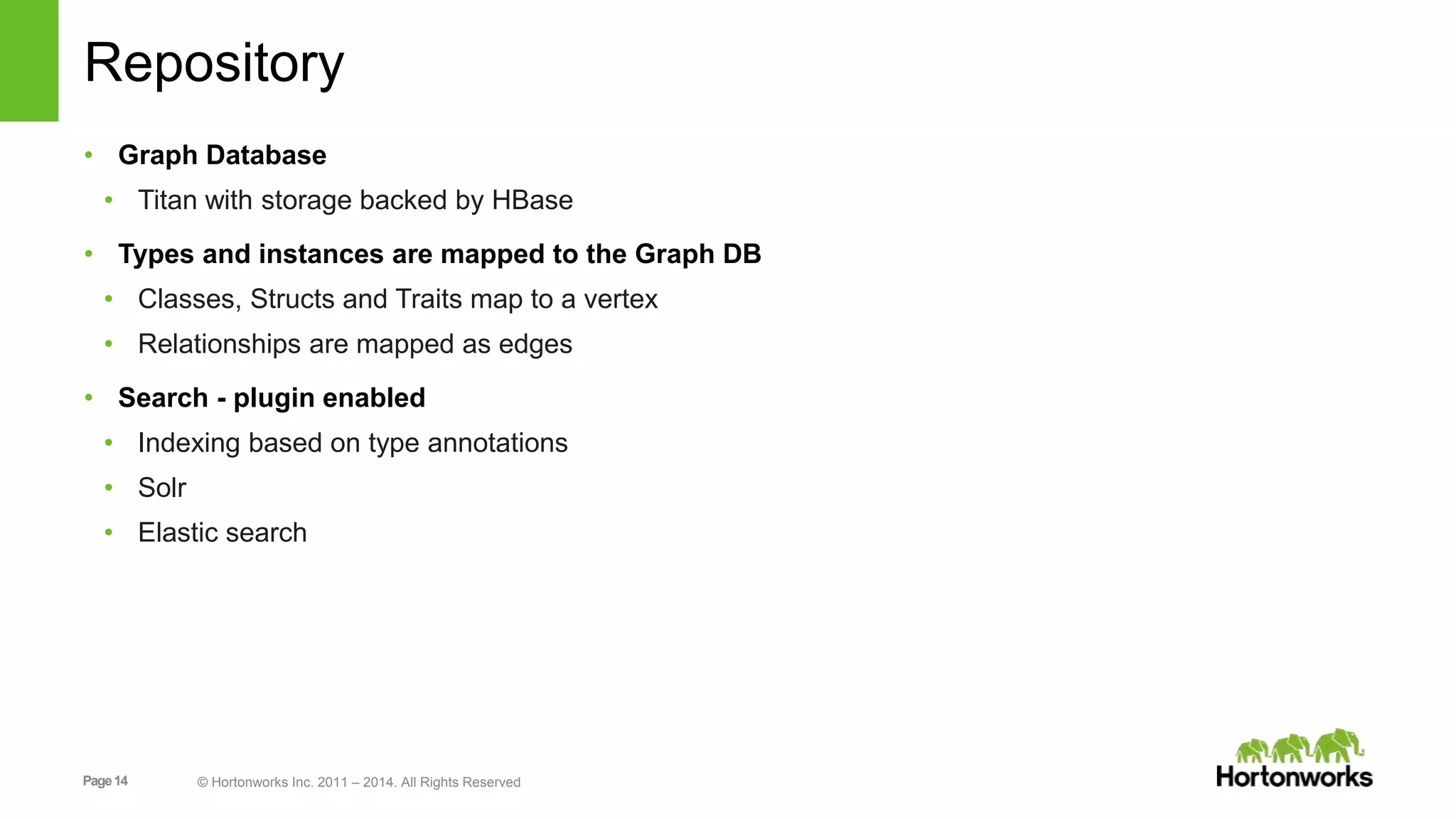 Repository

• Graph Database
  • Titan with storage backed by HBase
• Types and instances are mapped to the Graph DB
  • Classes, Structs and Traits map to a vertex
  • Relationships are mapped as edges
• Search - plugin enabled
  • Indexing based on type annotations
  • Solr
  • Elastic search

Page 14 © Hortonworks Inc. 2011 – 2014. All Rights Reserved

Hortonworks